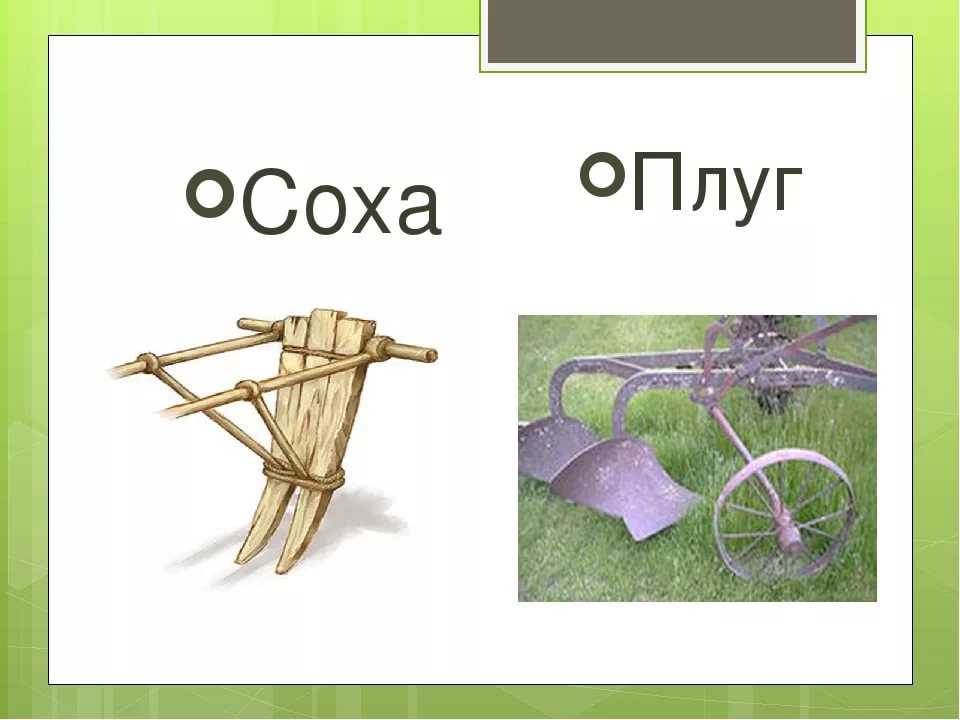 Соха

Плуг